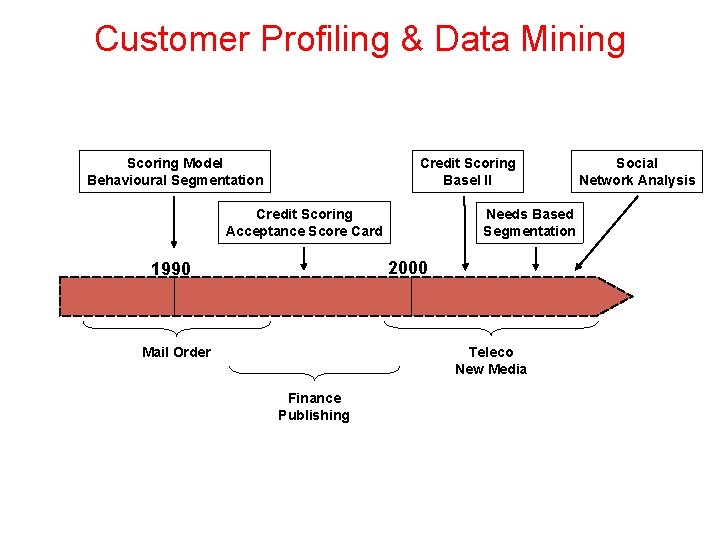 Customer Profiling & Data Mining

Scoring Model
Behavioural Segmentation

Credit Scoring
Acceptance Score Card

Credit Scoring
Basel II

Needs Based
Segmentation

Social
Network Analysis

1990

2000

Mail Order

Finance
Publishing

Teleco
New Media